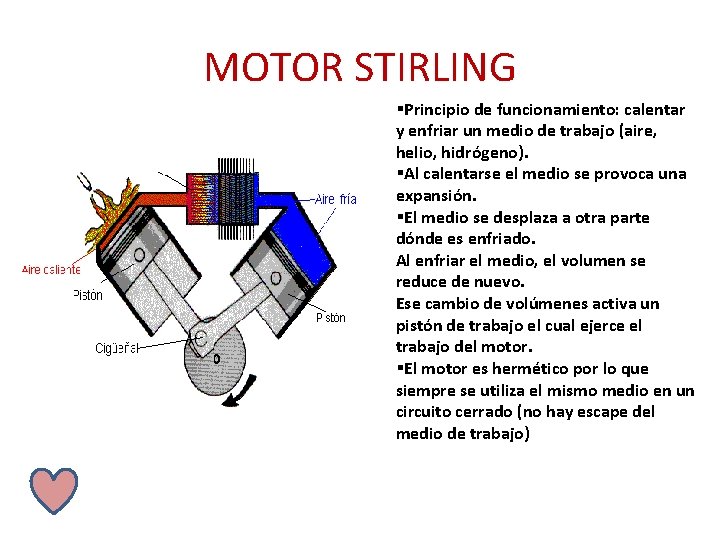 MOTOR STIRLING

Aire fría

Aire caliente

Pistón

Pistón

Cigüeñal

▪Principio de funcionamiento: calentar y enfriar un medio de trabajo (aire, helio, hidrógeno).
▪Al calentarse el medio se provoca una expansión.
▪El medio se desplaza a otra parte dónde es enfriado.
Al enfriar el medio, el volumen se reduce de nuevo.
Ese cambio de volúmenes activa un pistón de trabajo el cual ejerce el trabajo del motor.
▪El motor es hermético por lo que siempre se utiliza el mismo medio en un circuito cerrado (no hay escape del medio de trabajo)